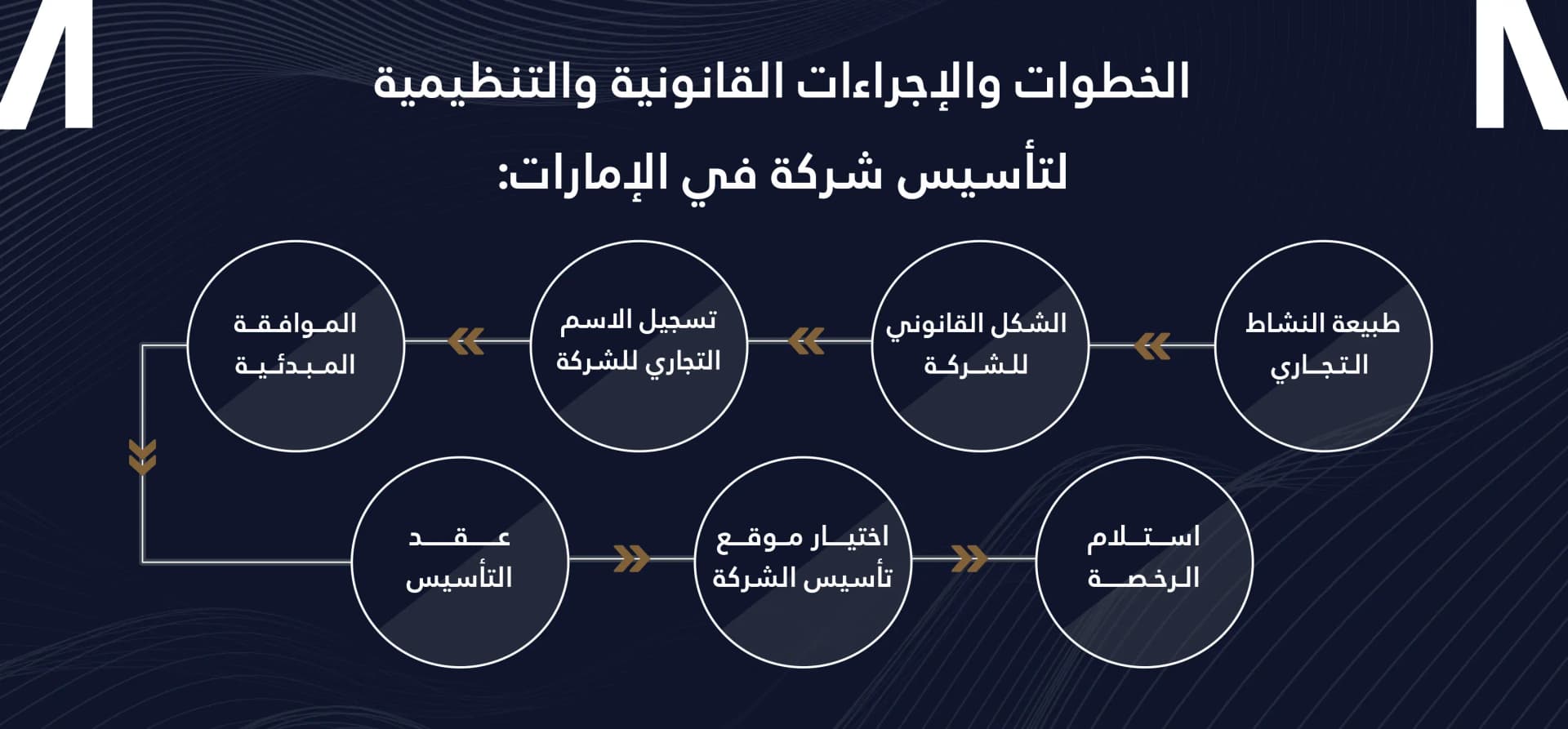 الخطوات والإجراءات القانونية والتنظيمية لتأسيس شركة في الإمارات:

طبيعة النشاط التجاري

الشكل القانوني للشركة

تسجيل الاسم التجاري للشركة

الموافقة المبدئية

عقد التأسيس

اختيار موقع تأسيس الشركة

استلام الرخصة